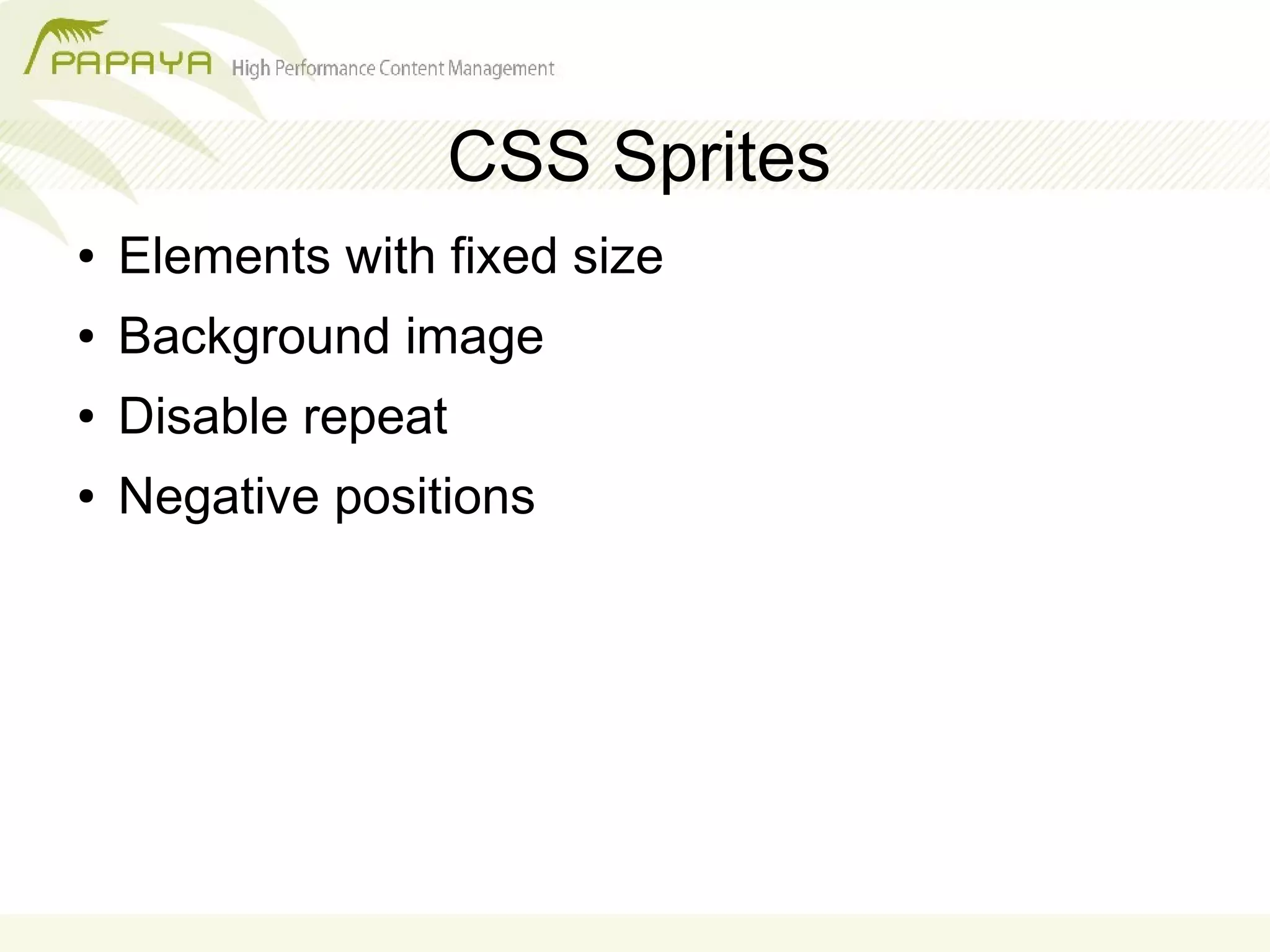 PAPAYA High Performance Content Management

CSS Sprites

• Elements with fixed size
• Background image
• Disable repeat
• Negative positions